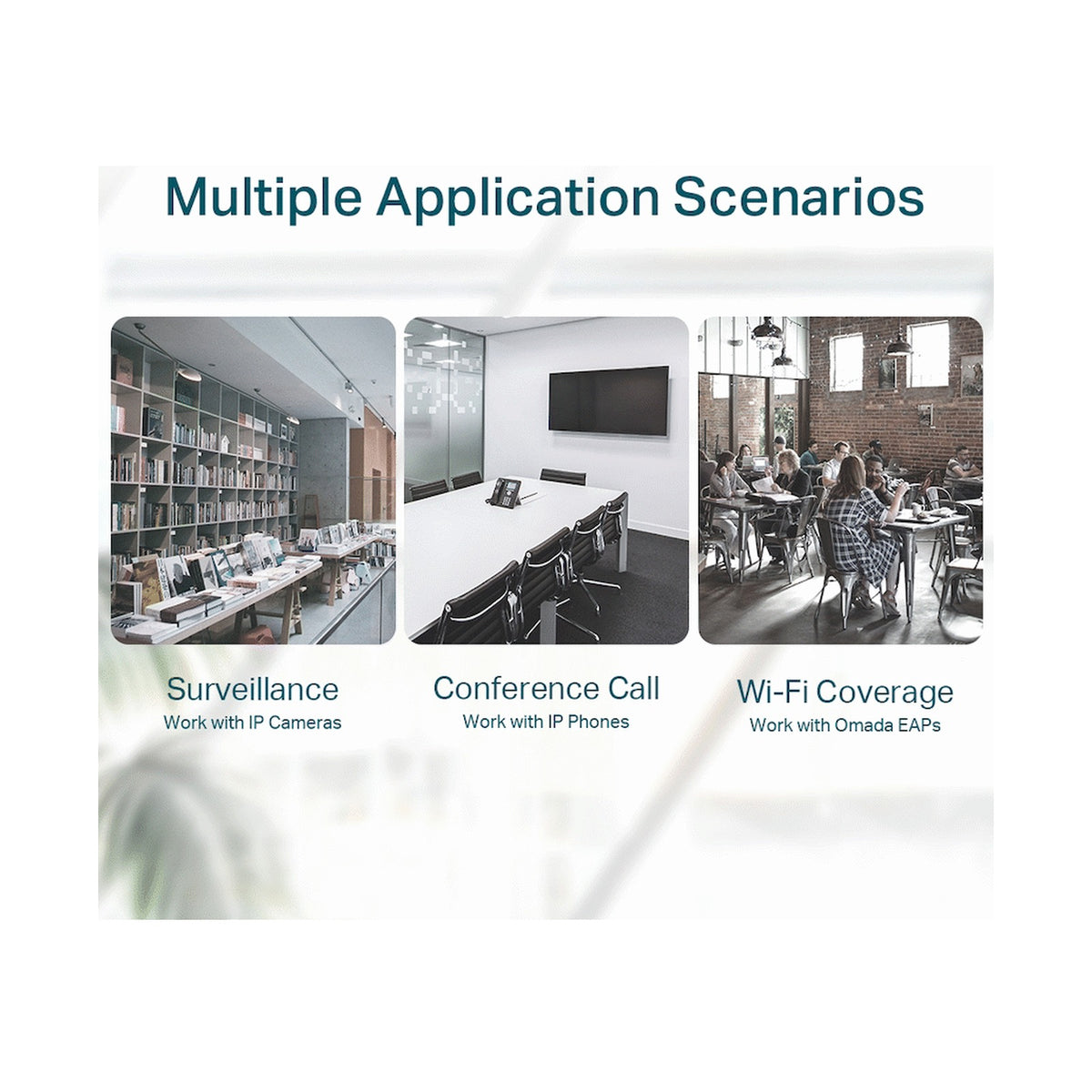 Multiple Application Scenarios

Surveillance
Work with IP Cameras

Conference Call
Work with IP Phones

Wi-Fi Coverage
Work with Omada EAPs